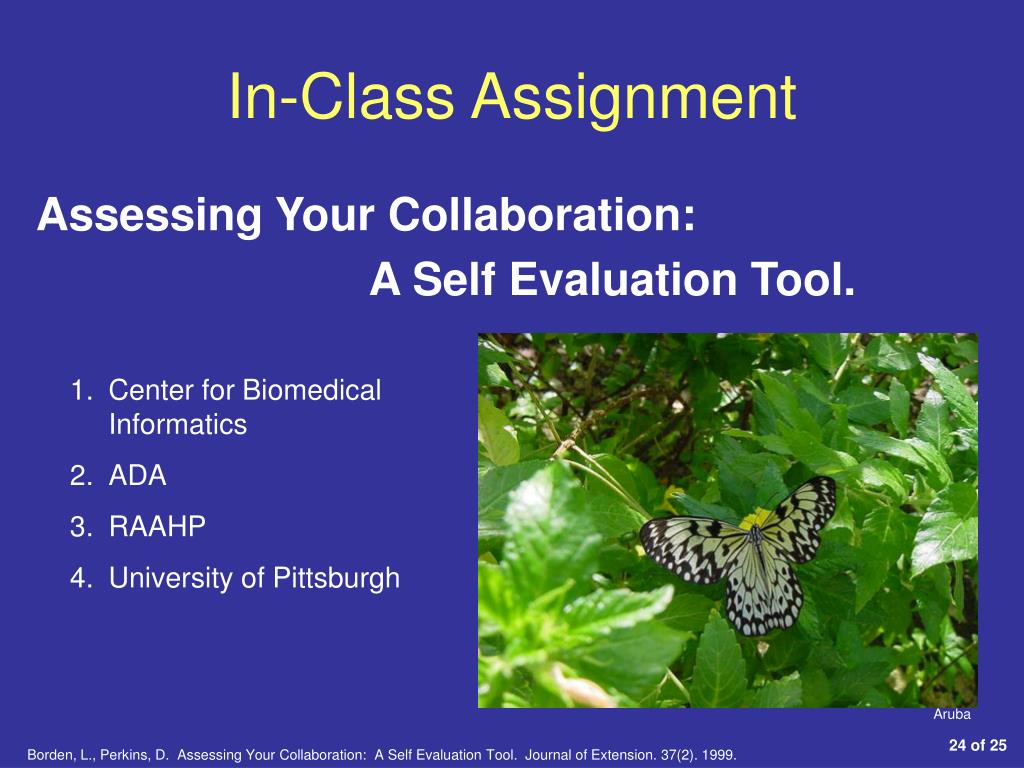 In-Class Assignment

Assessing Your Collaboration:
A Self Evaluation Tool.

1. Center for Biomedical Informatics
2. ADA
3. RAAHP
4. University of Pittsburgh

Aruba

24 of 25

Borden, L., Perkins, D. Assessing Your Collaboration: A Self Evaluation Tool. Journal of Extension. 37(2). 1999.